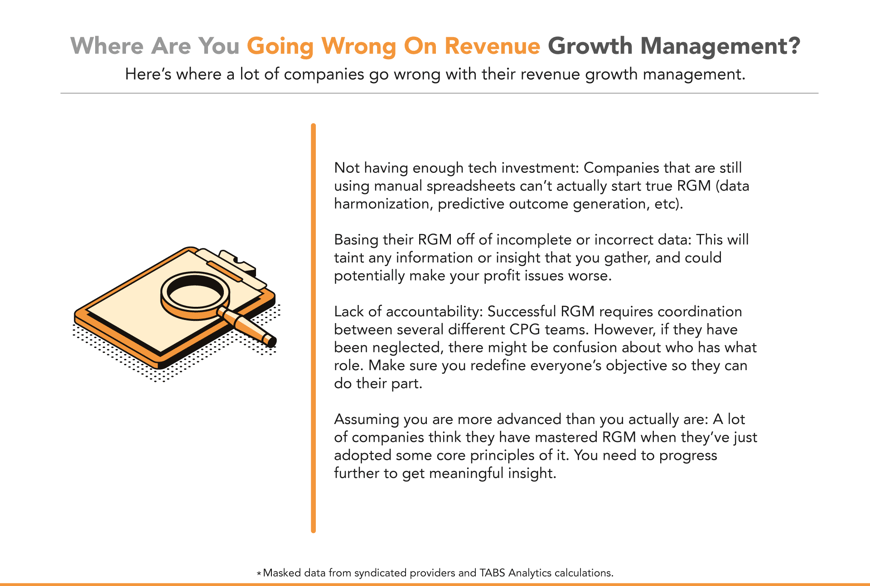 Where Are You Going Wrong On Revenue Growth Management?
Here's where a lot of companies go wrong with their revenue growth management.

Not having enough tech investment: Companies that are still using manual spreadsheets can't actually start true RGM (data harmonization, predictive outcome generation, etc).

Basing their RGM off of incomplete or incorrect data: This will taint any information or insight that you gather, and could potentially make your profit issues worse.

Lack of accountability: Successful RGM requires coordination between several different CPG teams. However, if they have been neglected, there might be confusion about who has what role. Make sure you redefine everyone's objective so they can do their part.

Assuming you are more advanced than you actually are: A lot of companies think they have mastered RGM when they've just adopted some core principles of it. You need to progress further to get meaningful insight.

*Masked data from syndicated providers and TABS Analytics calculations.